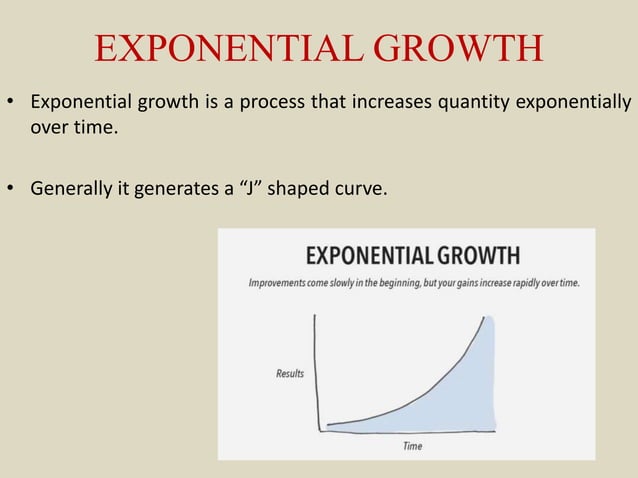 EXPONENTIAL GROWTH

• Exponential growth is a process that increases quantity exponentially over time.

• Generally it generates a “J” shaped curve.

EXPONENTIAL GROWTH

Improvements come slowly in the beginning, but your gains increase rapidly over time.

Results

Time